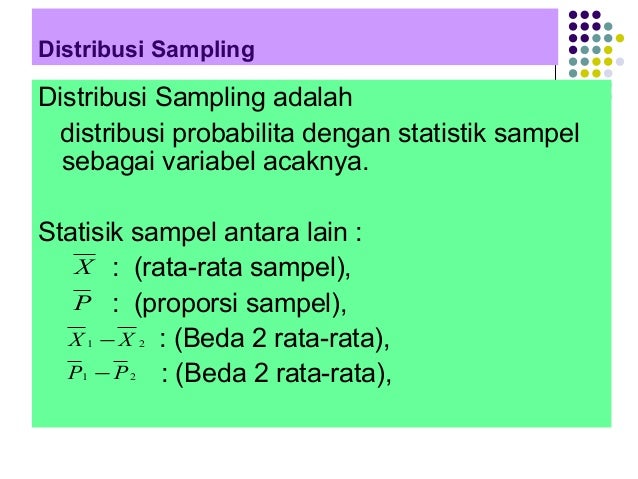 Distribusi Sampling

Distribusi Sampling adalah
distribusi probabilita dengan statistik sampel sebagai variabel acaknya.

Statisik sampel antara lain :
$\overline{X}$ : (rata-rata sampel),
$\overline{P}$ : (proporsi sampel),
$\overline{X}_1 - \overline{X}_2$ : (Beda 2 rata-rata),
$\overline{P}_1 - \overline{P}_2$ : (Beda 2 rata-rata),